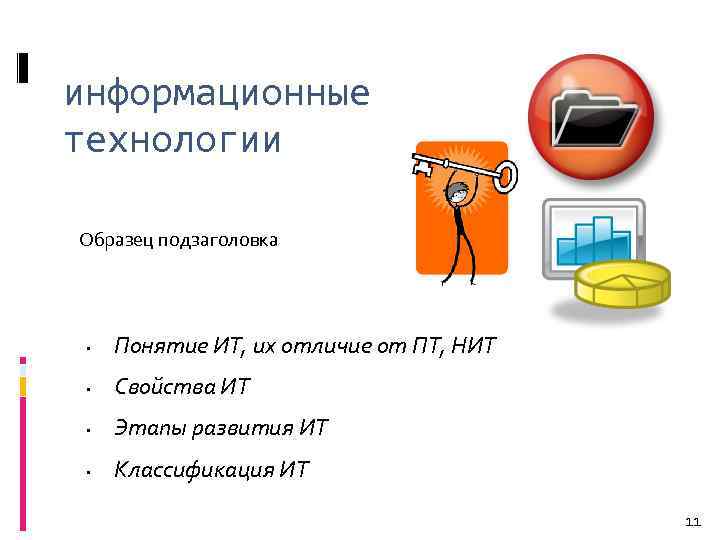 информационные технологии

Образец подзаголовка

- Понятие ИТ, их отличие от ПТ, НИТ
- Свойства ИТ
- Этапы развития ИТ
- Классификация ИТ

11